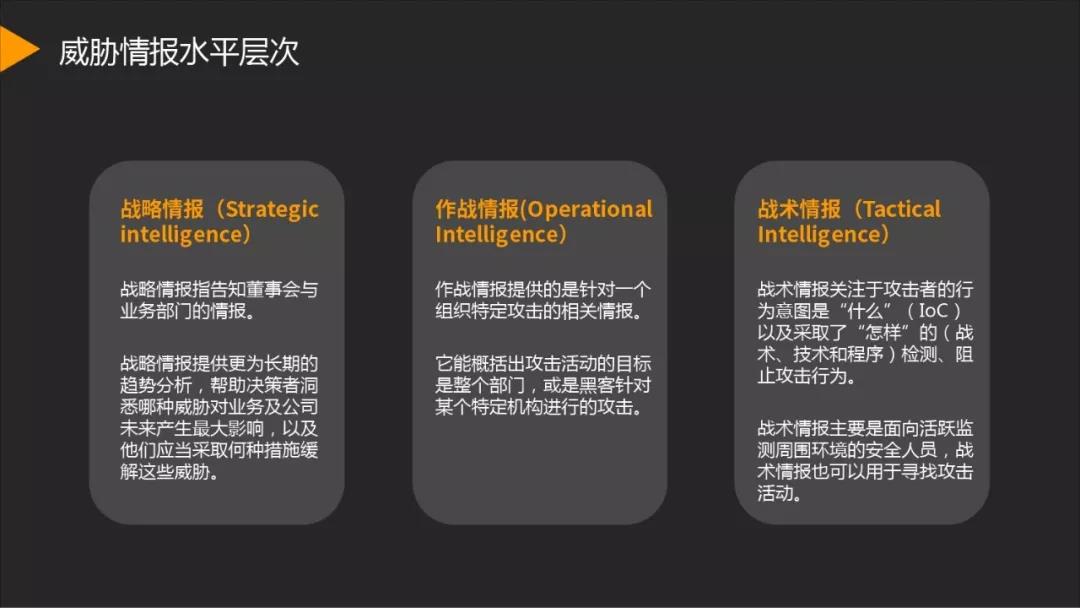 威胁情报水平层次

战略情报（Strategic intelligence）

战略情报指告知董事会与业务部门的情报。

战略情报提供更为长期的趋势分析，帮助决策者洞悉哪种威胁对业务及公司未来产生最大影响，以及他们应当采取何种措施缓解这些威胁。

作战情报(Operational Intelligence）

作战情报提供的是针对一个组织特定攻击的相关情报。

它能概括出攻击活动的目标是整个部门，或是黑客针对某个特定机构进行的攻击。

战术情报（Tactical Intelligence）

战术情报关注于攻击者的行为意图是“什么”（IoC）以及采取了“怎样”的（战术、技术和程序）检测、阻止攻击行为。

战术情报主要是面向活跃监测周围环境的安全人员，战术情报也可以用于寻找攻击活动。